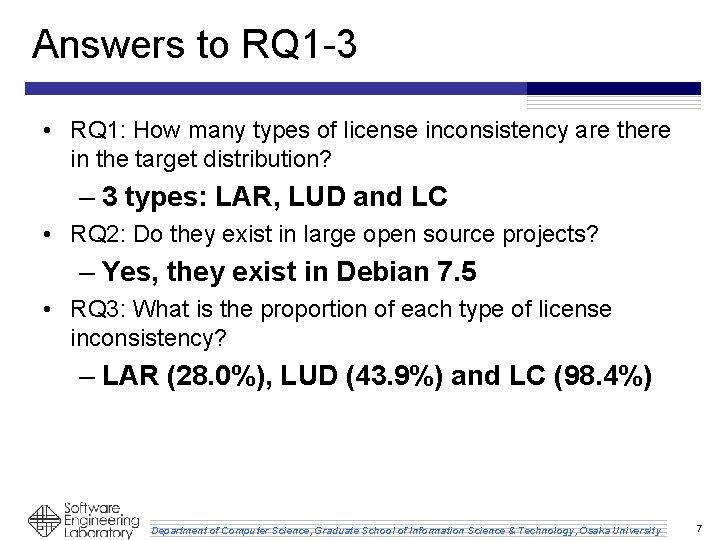 Answers to RQ1-3

• RQ1: How many types of license inconsistency are there in the target distribution?

– 3 types: LAR, LUD and LC

• RQ2: Do they exist in large open source projects?

– Yes, they exist in Debian 7.5

• RQ3: What is the proportion of each type of license inconsistency?

– LAR (28.0%), LUD (43.9%) and LC (98.4%)

Software Engineering Laboratory

Department of Computer Science, Graduate School of Information Science & Technology, Osaka University

7